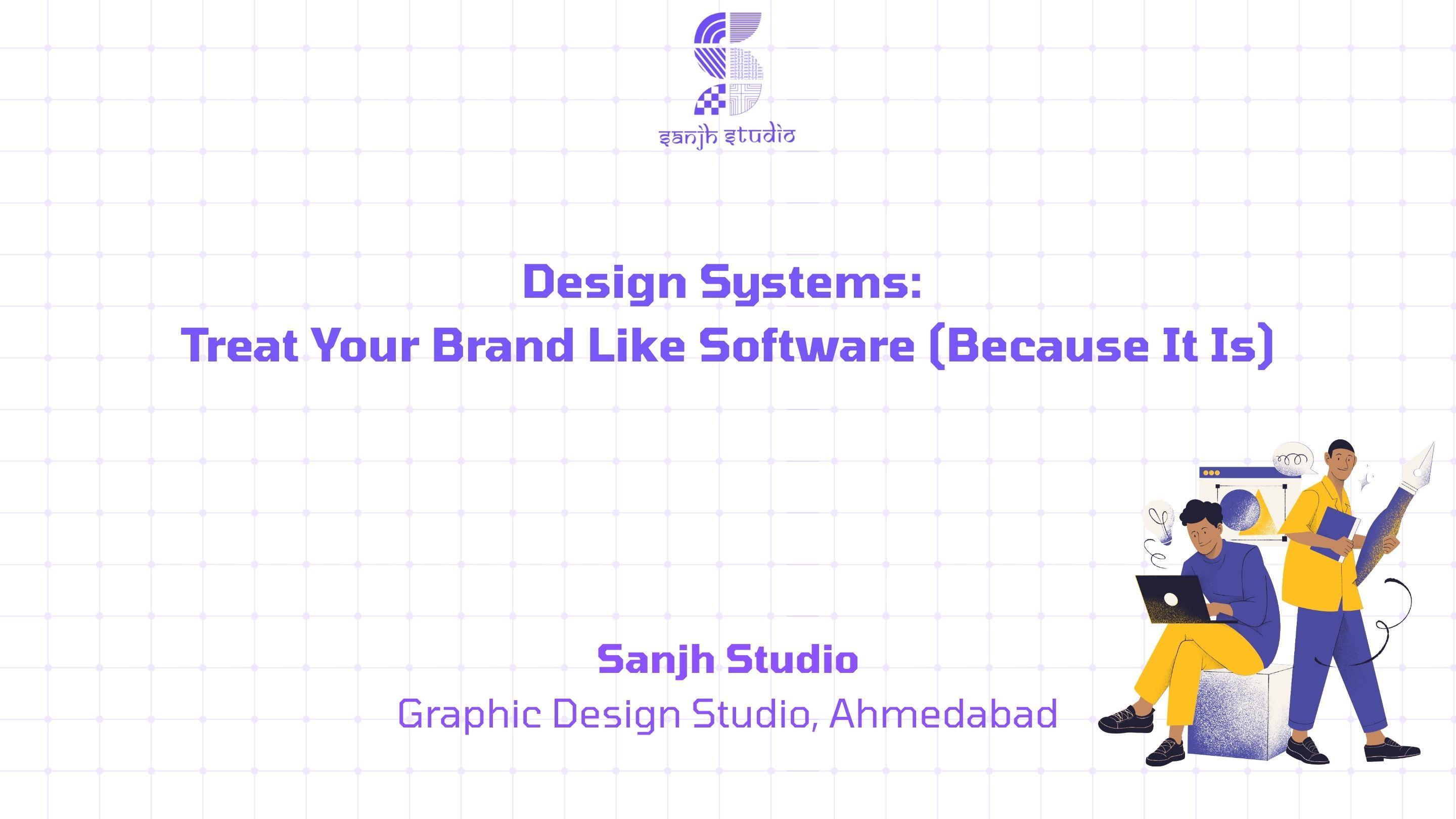 sanjh studio

Design Systems:
Treat Your Brand Like Software (Because It Is)

Sanjh Studio
Graphic Design Studio, Ahmedabad